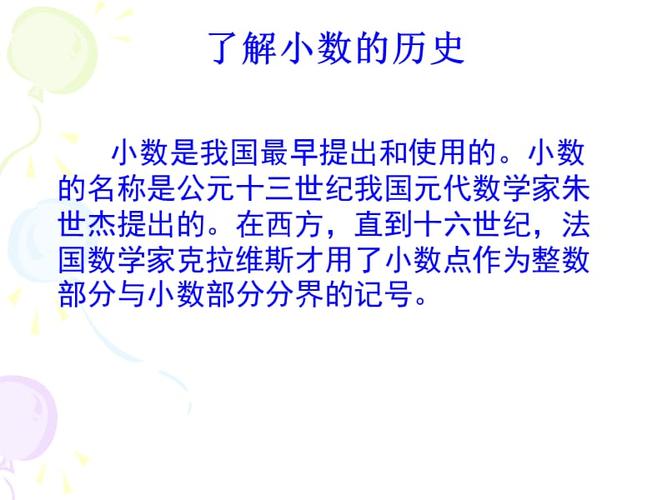 了解小数的历史

小数是我国最早提出和使用的。小数的名称是公元十三世纪我国元代数学家朱世杰提出的。在西方，直到十六世纪，法国数学家克拉维斯才用了小数点作为整数部分与小数部分分界的记号。